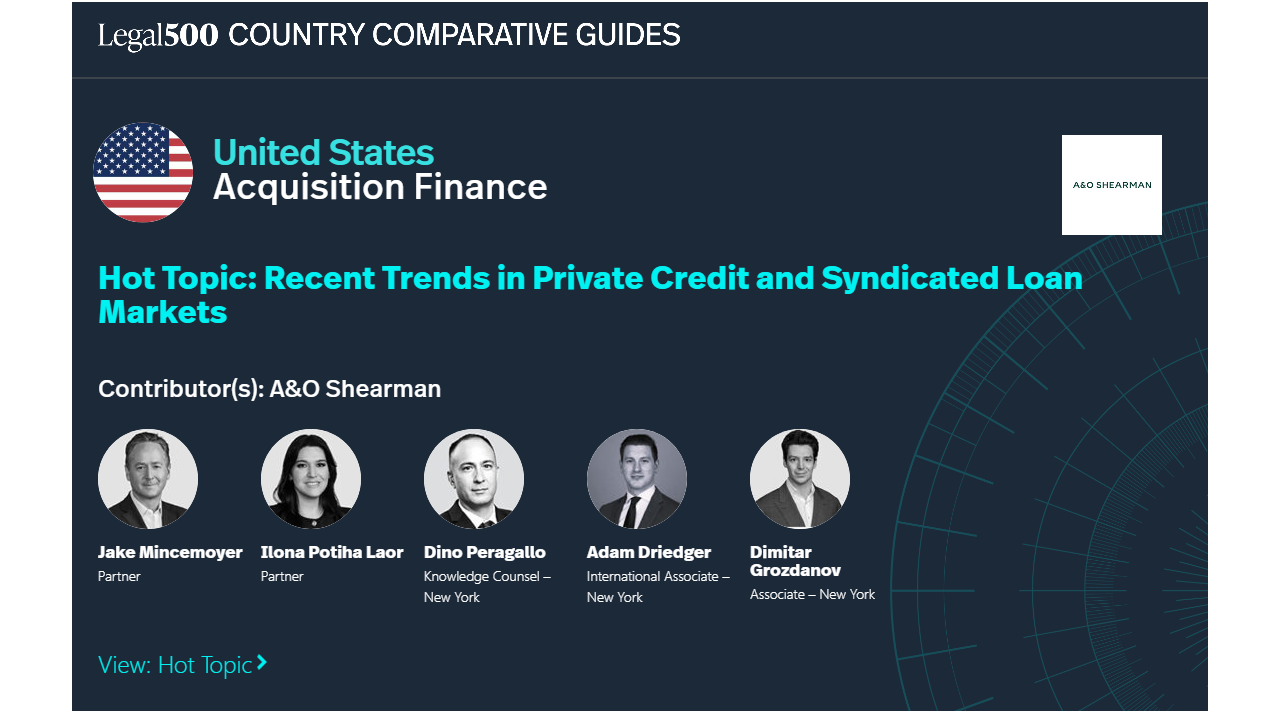 Legal500 COUNTRY COMPARATIVE GUIDES

United States
Acquisition Finance

A&O SHEARMAN

Hot Topic: Recent Trends in Private Credit and Syndicated Loan Markets

Contributor(s): A&O Shearman

Jake Mincemoyer
Partner

Ilona Potiha Laor
Partner

Dino Peragallo
Knowledge Counsel – New York

Adam Driedger
International Associate – New York

Dimitar Grozdanov
Associate – New York

View: Hot Topic